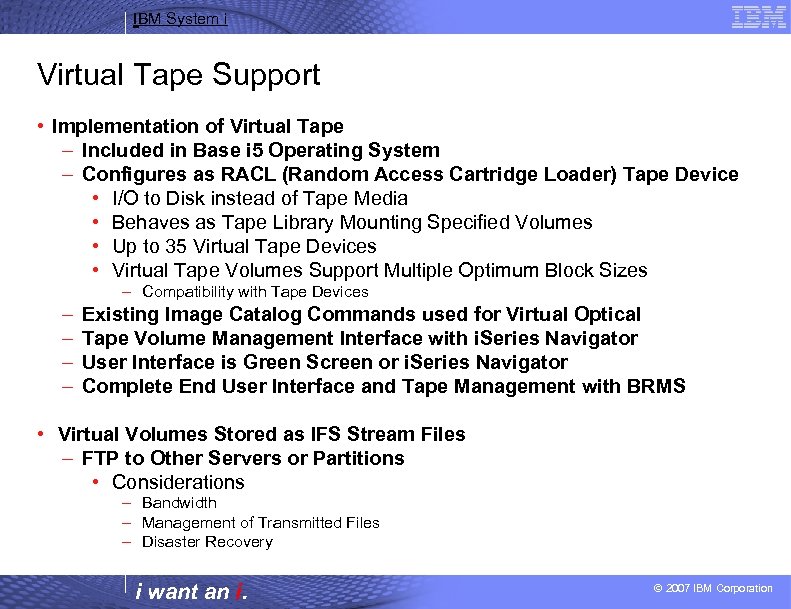 IBM System i

IBM

Virtual Tape Support

• Implementation of Virtual Tape
– Included in Base i5 Operating System
– Configures as RACL (Random Access Cartridge Loader) Tape Device
• I/O to Disk instead of Tape Media
• Behaves as Tape Library Mounting Specified Volumes
• Up to 35 Virtual Tape Devices
• Virtual Tape Volumes Support Multiple Optimum Block Sizes
– Compatibility with Tape Devices
– Existing Image Catalog Commands used for Virtual Optical
– Tape Volume Management Interface with iSeries Navigator
– User Interface is Green Screen or iSeries Navigator
– Complete End User Interface and Tape Management with BRMS

• Virtual Volumes Stored as IFS Stream Files
– FTP to Other Servers or Partitions
• Considerations
– Bandwidth
– Management of Transmitted Files
– Disaster Recovery

i want an i.

© 2007 IBM Corporation